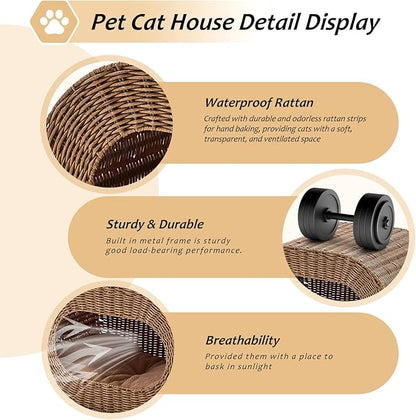 Pet Cat House Detail Display

Waterproof Rattan

Crafted with durable and odorless rattan strips for hand baking, providing cats with a soft, transparent, and ventilated space

Sturdy & Durable

Built in metal frame is sturdy good load-bearing performance.

Breathability

Provided them with a place to bask in sunlight